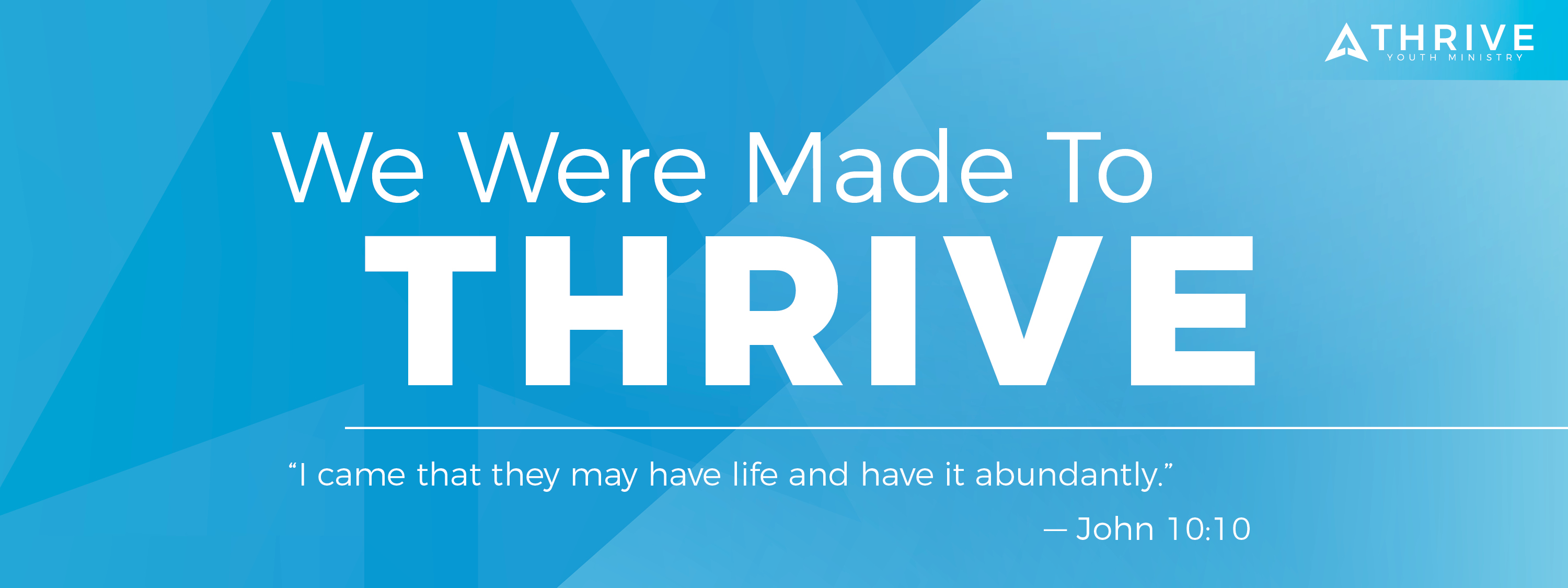 THRIVE
YOUTH MINISTRY

We Were Made To
THRIVE

“I came that they may have life and have it abundantly.”
— John 10:10